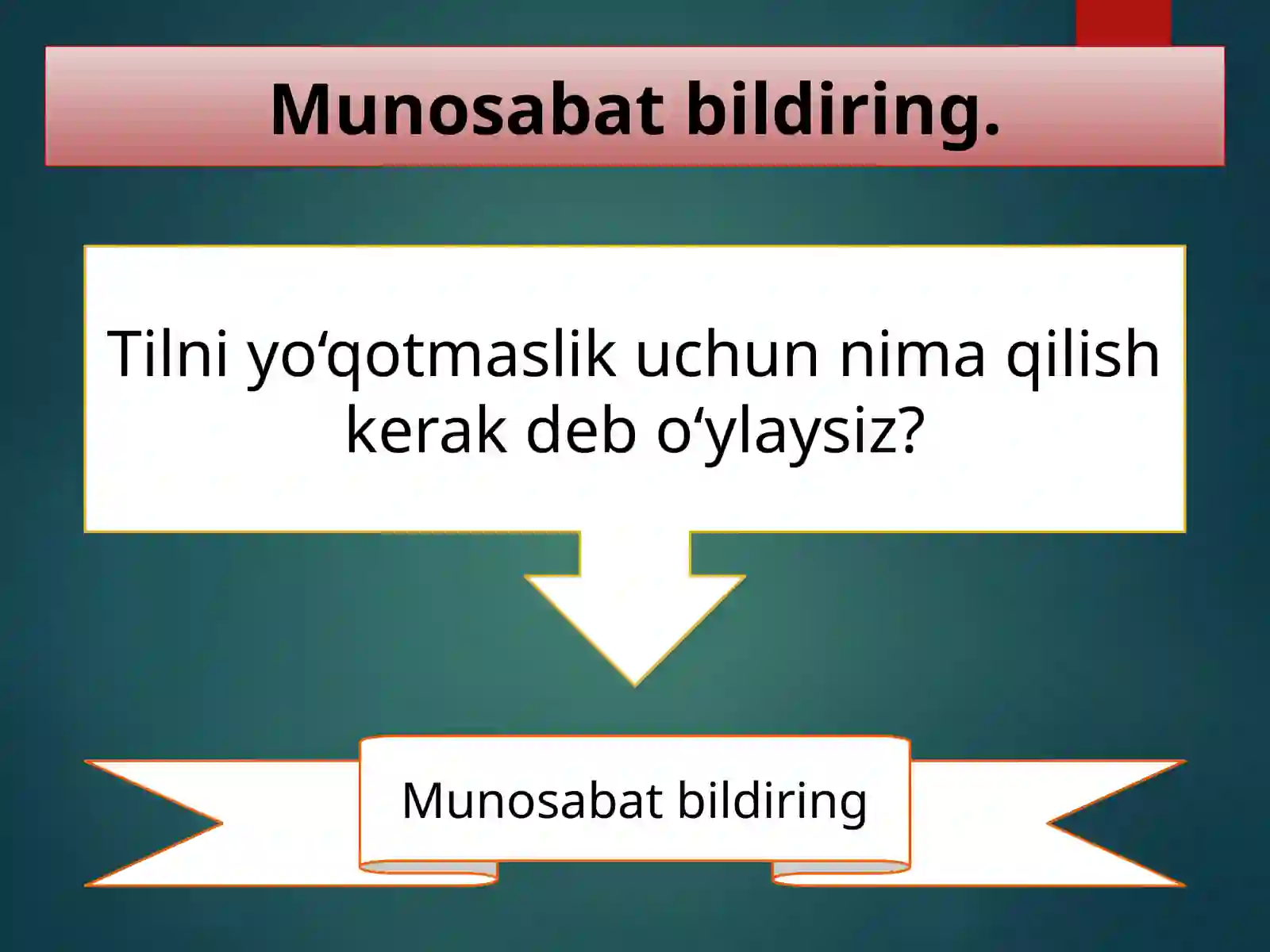 Munosabat bildiring.

Tilni yo‘qotmaslik uchun nima qilish kerak deb o‘ylaysiz?

Munosabat bildiring